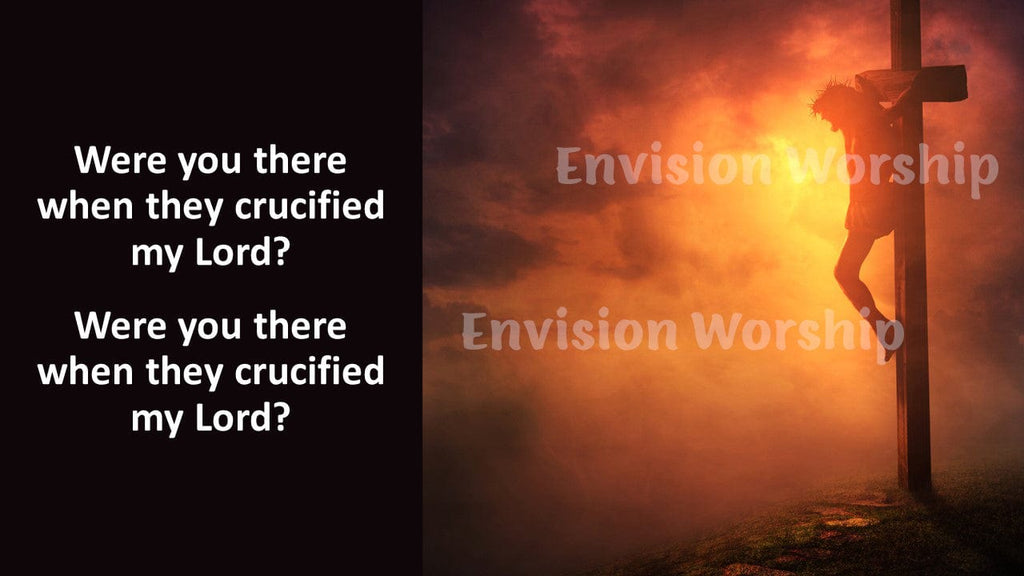 Were you there when they crucified my Lord?

Were you there when they crucified my Lord?

Envision Worship

Envision Worship